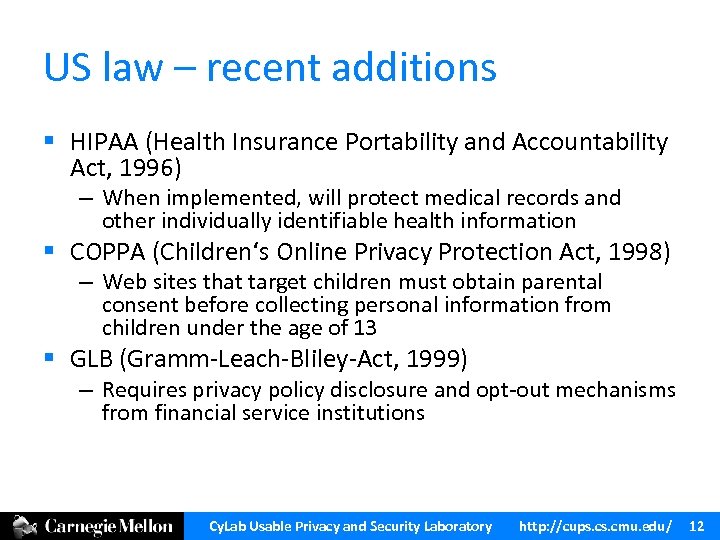 US law – recent additions

▪ HIPAA (Health Insurance Portability and Accountability Act, 1996)
– When implemented, will protect medical records and other individually identifiable health information

▪ COPPA (Children‘s Online Privacy Protection Act, 1998)
– Web sites that target children must obtain parental consent before collecting personal information from children under the age of 13

▪ GLB (Gramm-Leach-Bliley-Act, 1999)
– Requires privacy policy disclosure and opt-out mechanisms from financial service institutions

Carnegie Mellon CyLab Usable Privacy and Security Laboratory http://cups.cs.cmu.edu/ 12